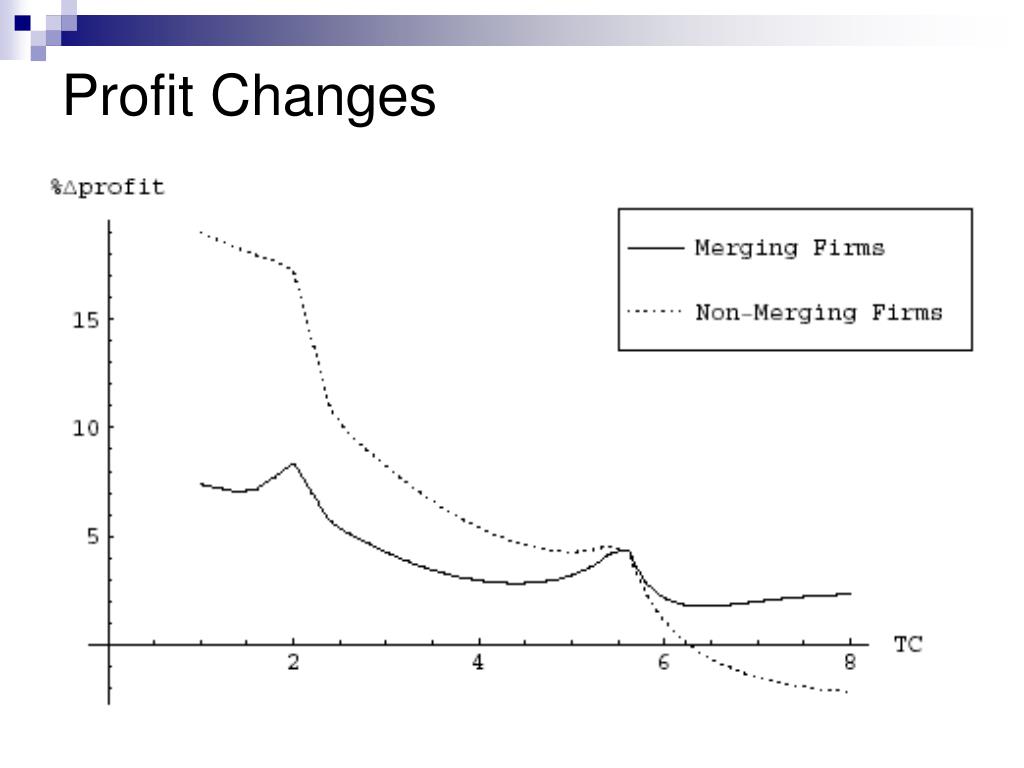 Profit Changes

%Δprofit

Merging Firms

Non-Merging Firms

15

10

5

2

4

6

8

TC